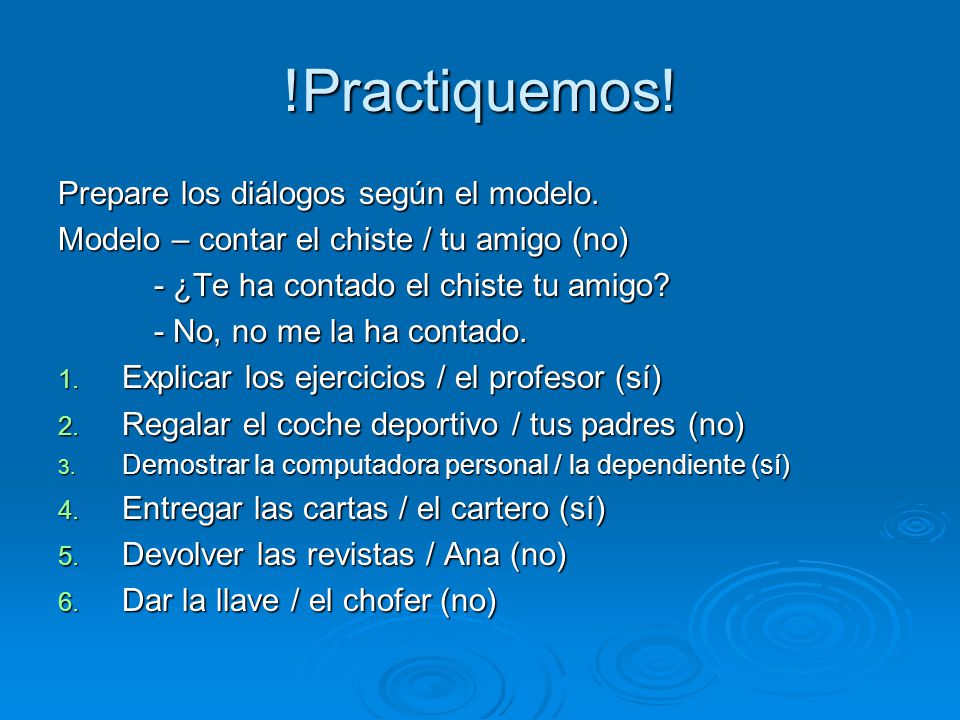 !Practiquemos!

Prepare los diálogos según el modelo.

Modelo – contar el chiste / tu amigo (no)

- ¿Te ha contado el chiste tu amigo?

- No, no me la ha contado.

1. Explicar los ejercicios / el profesor (sí)
2. Regalar el coche deportivo / tus padres (no)
3. Demostrar la computadora personal / la dependiente (sí)
4. Entregar las cartas / el cartero (sí)
5. Devolver las revistas / Ana (no)
6. Dar la llave / el chofer (no)